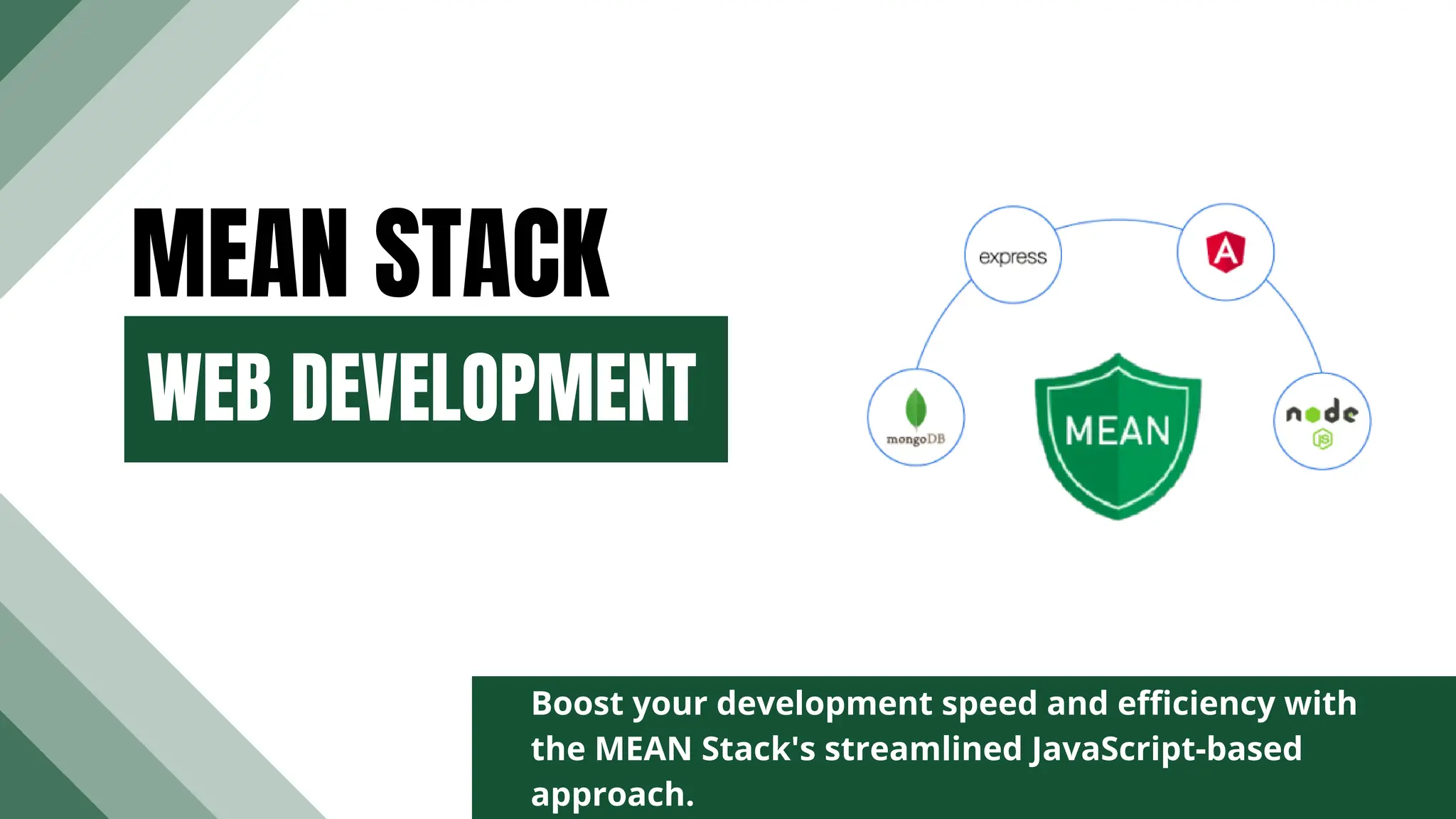 MEAN STACK
WEB DEVELOPMENT

express
A
mongoDB
MEAN
node
JS

Boost your development speed and efficiency with the MEAN Stack's streamlined JavaScript-based approach.